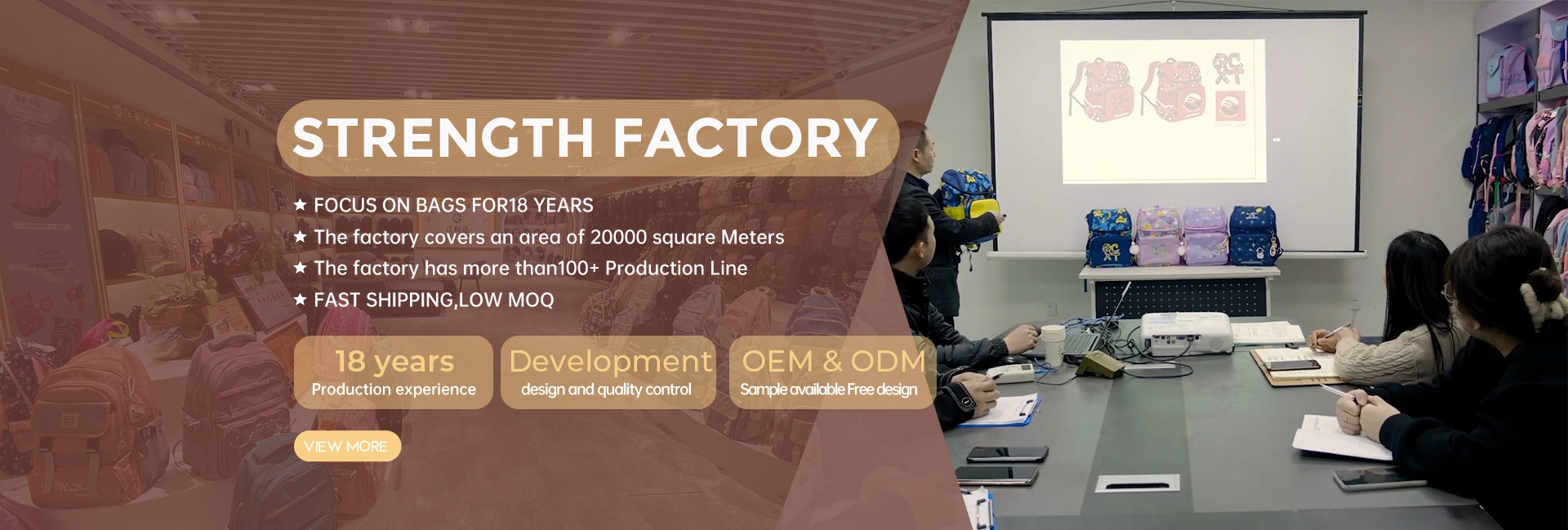 STRENGTH FACTORY

★ FOCUS ON BAGS FOR18 YEARS
★ The factory covers an area of 20000 square Meters
★ The factory has more than100+ Production Line
★ FAST SHIPPING,LOW MOQ

18 years
Production experience

Development
design and quality control

OEM & ODM
Sample available Free design

VIEW MORE